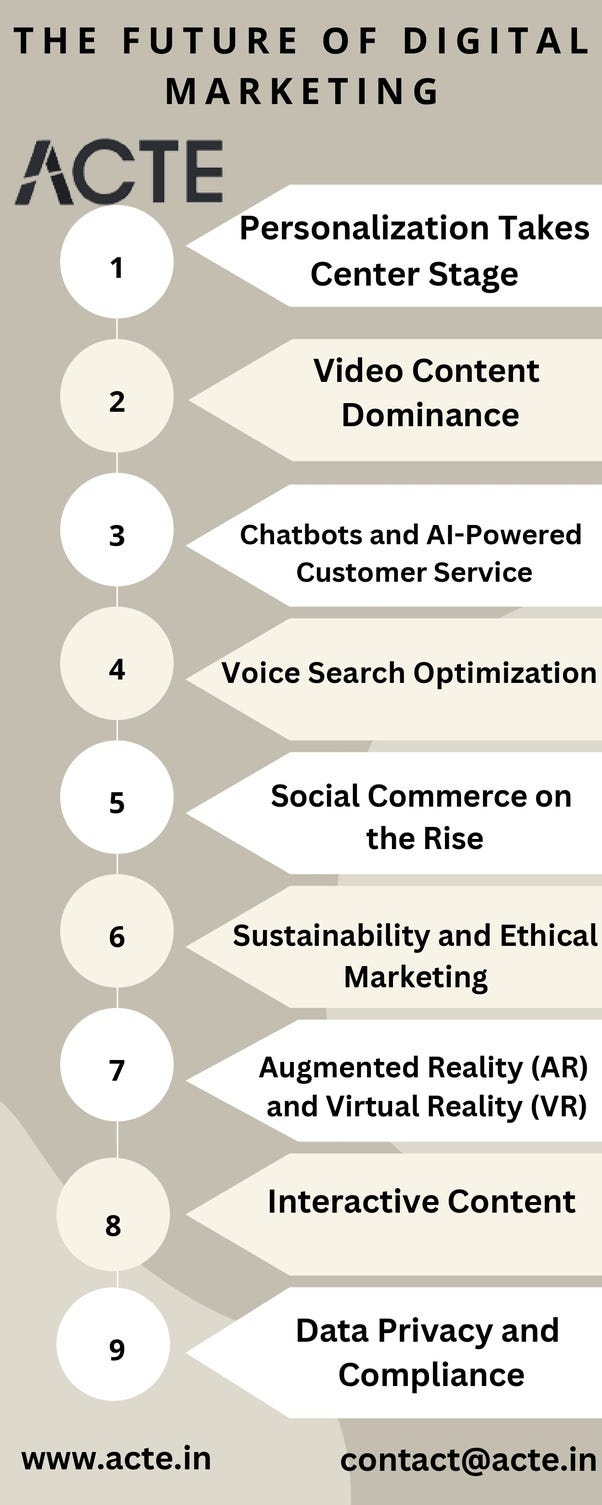 THE FUTURE OF DIGITAL MARKETING

ACTE

1
Personalization Takes Center Stage

2
Video Content Dominance

3
Chatbots and AI-Powered Customer Service

4
Voice Search Optimization

5
Social Commerce on the Rise

6
Sustainability and Ethical Marketing

7
Augmented Reality (AR) and Virtual Reality (VR)

8
Interactive Content

9
Data Privacy and Compliance

www.acte.in
contact@acte.in